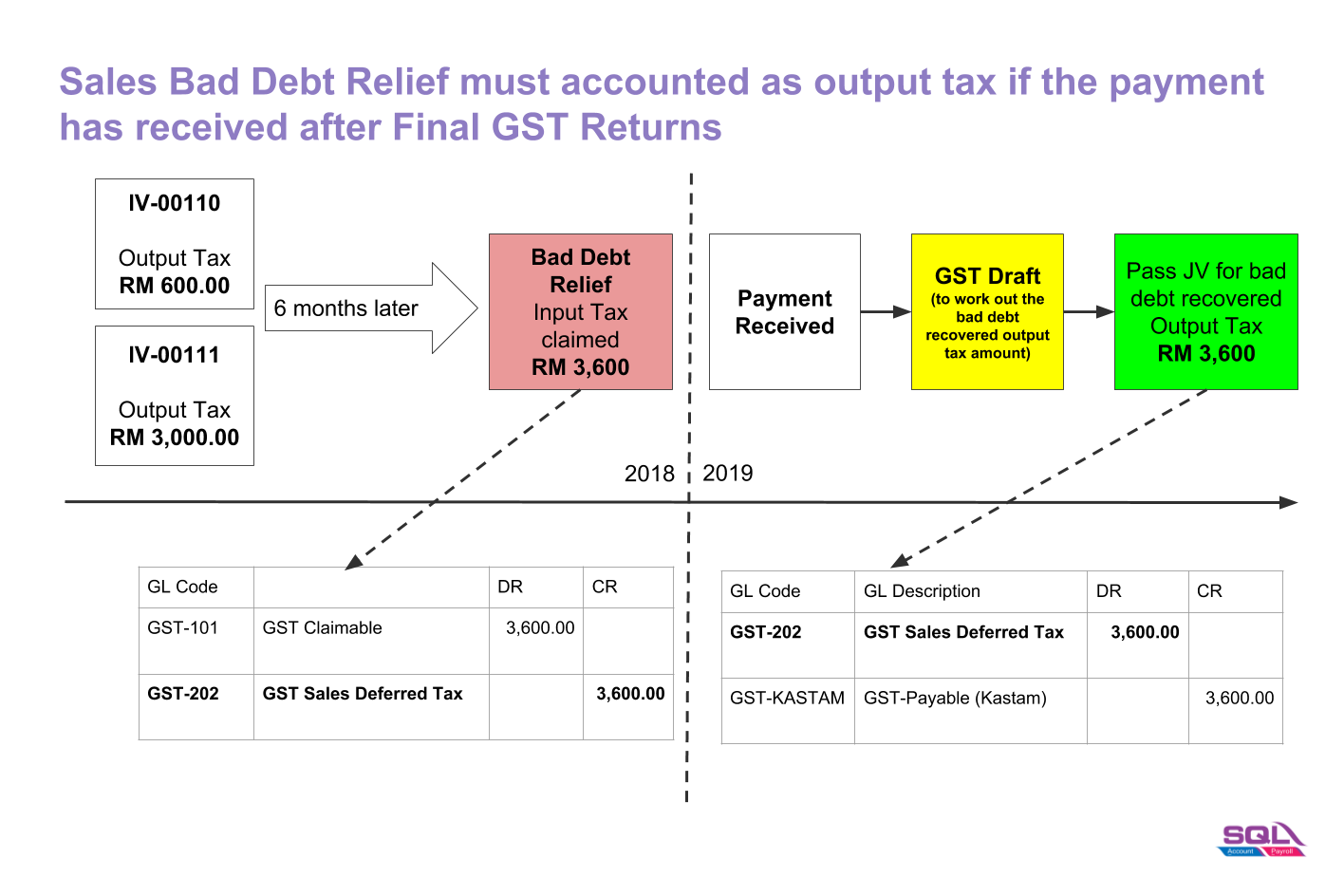 Sales Bad Debt Relief must accounted as output tax if the payment has received after Final GST Returns

IV-00110

Output Tax
RM 600.00

IV-00111

Output Tax
RM 3,000.00

6 months later

Bad Debt Relief
Input Tax claimed
RM 3,600

Payment Received

GST Draft
(to work out the bad debt recovered output tax amount)

Pass JV for bad debt recovered Output Tax
RM 3,600

2018 2019

| GL Code | | DR | CR |
|---|---|---|---|
| GST-101 | GST Claimable | 3,600.00 | |
| GST-202 | GST Sales Deferred Tax | | 3,600.00 |

| GL Code | GL Description | DR | CR |
|---|---|---|---|
| GST-202 | GST Sales Deferred Tax | 3,600.00 | |
| GST-KASTAM | GST-Payable (Kastam) | | 3,600.00 |

SQL
Account Payroll